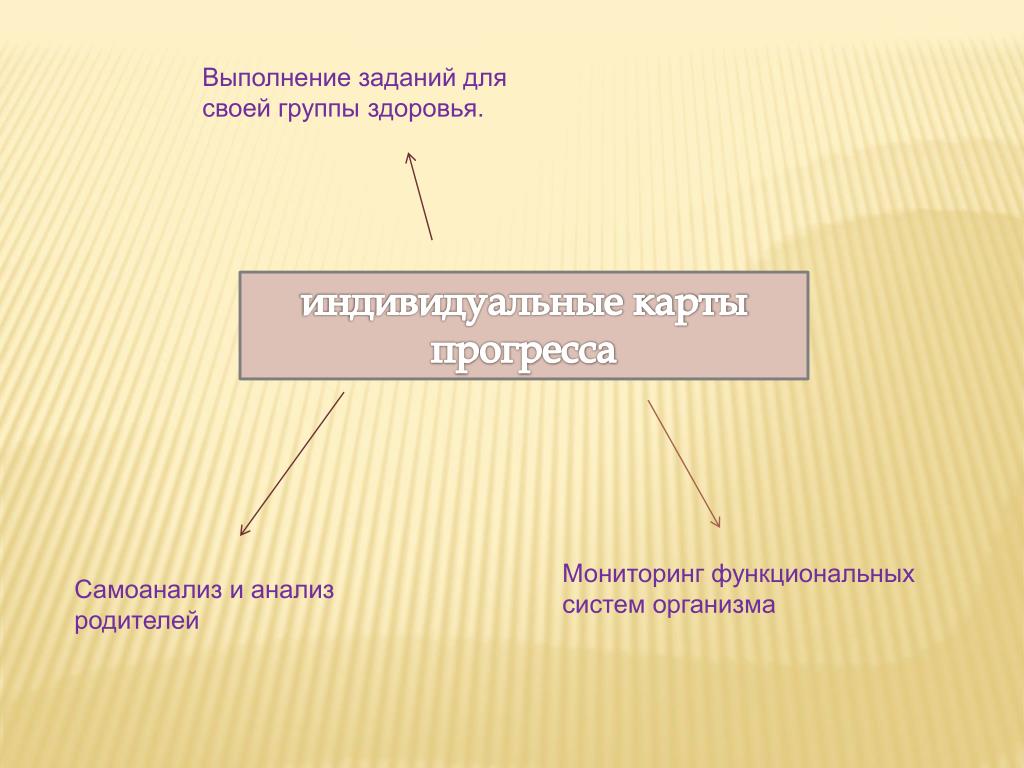 Выполнение заданий для своей группы здоровья.

индивидуальные карты прогресса

Самоанализ и анализ родителей

Мониторинг функциональных систем организма